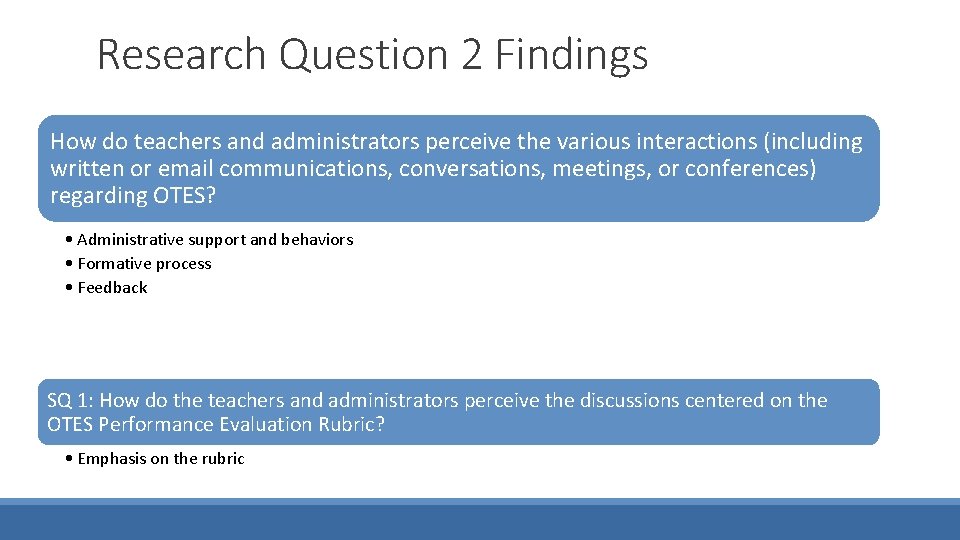 Research Question 2 Findings

How do teachers and administrators perceive the various interactions (including written or email communications, conversations, meetings, or conferences) regarding OTES?

• Administrative support and behaviors
• Formative process
• Feedback

SQ 1: How do the teachers and administrators perceive the discussions centered on the OTES Performance Evaluation Rubric?

• Emphasis on the rubric